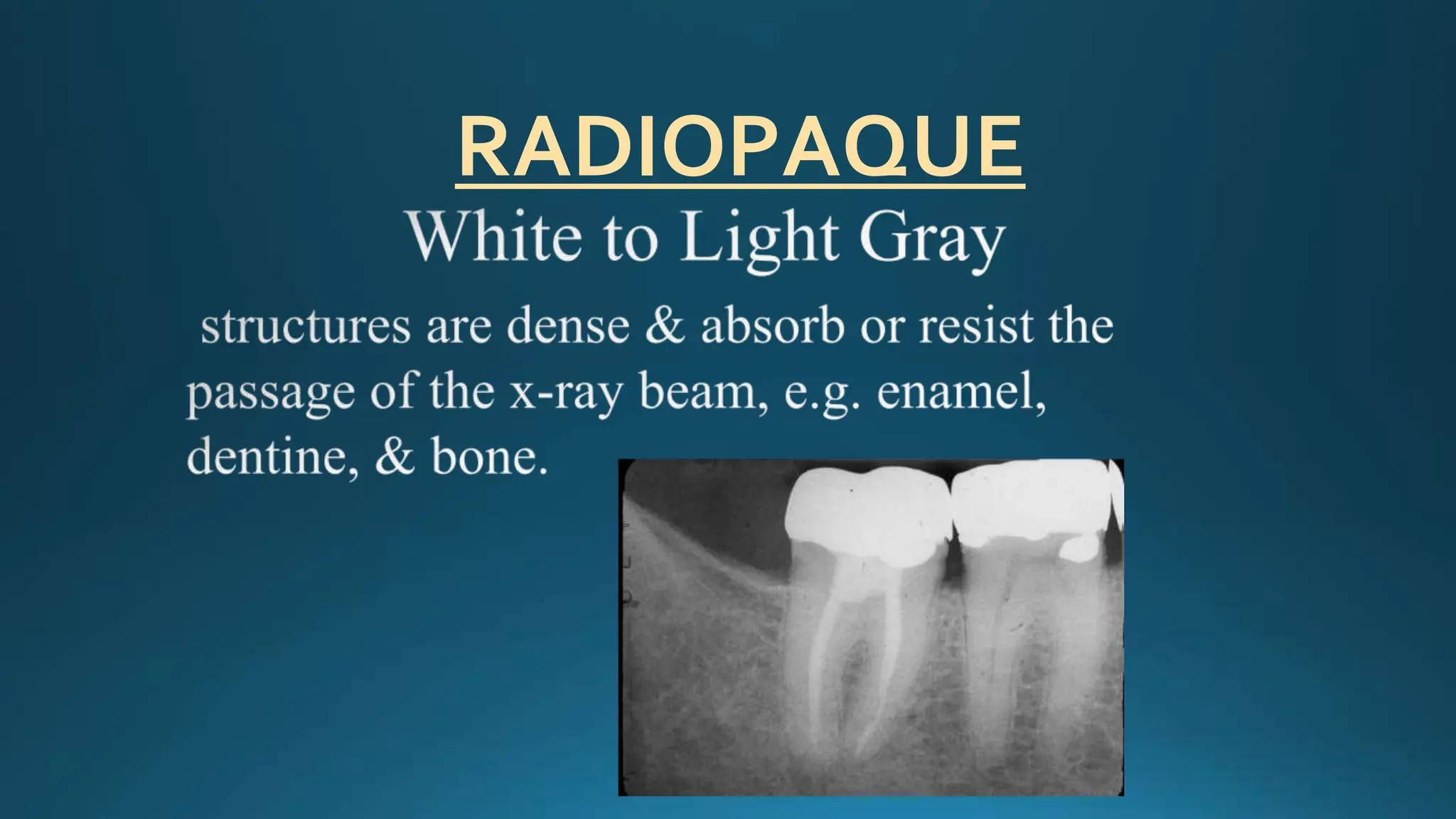 RADIOPAQUE

White to Light Gray

structures are dense & absorb or resist the passage of the x-ray beam, e.g. enamel, dentine, & bone.